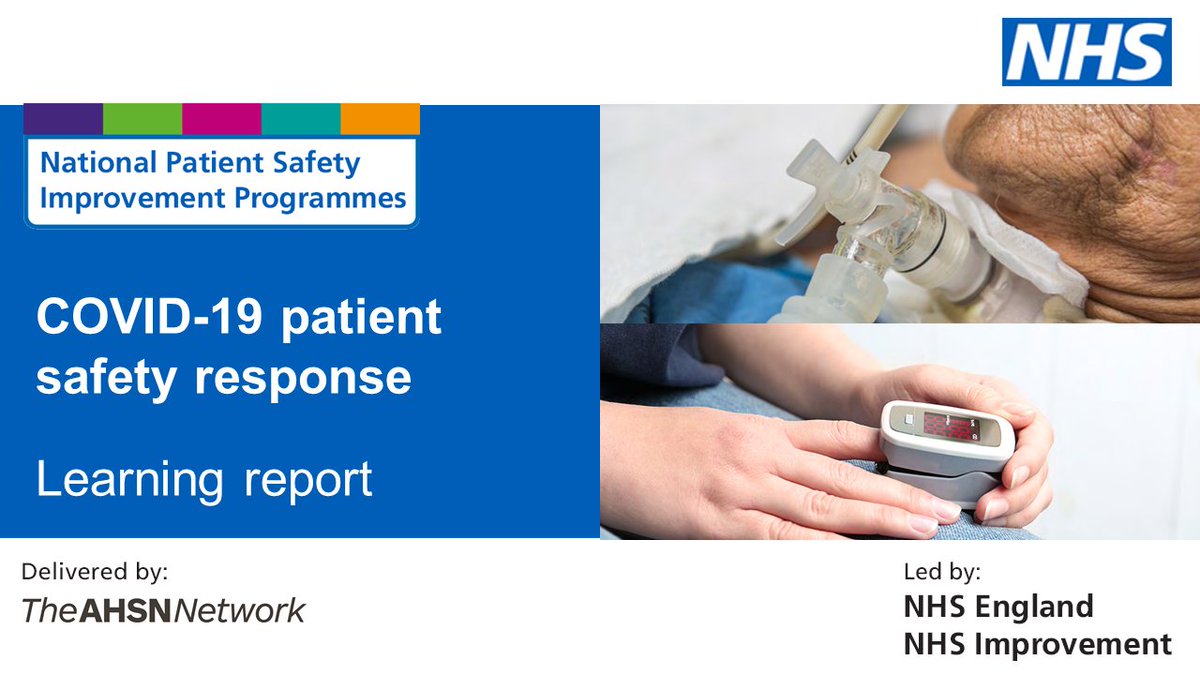 NHS

National Patient Safety
Improvement Programmes

COVID-19 patient safety response

Learning report

Delivered by:
TheAHSNNetwork

Led by:
NHS England
NHS Improvement